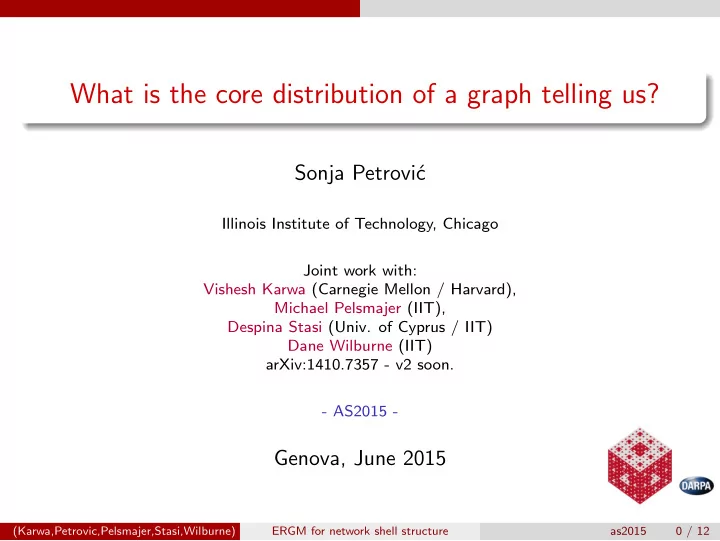 What is the core distribution of a graph telling us?

Sonja Petrović

Illinois Institute of Technology, Chicago

Joint work with:
Vishesh Karwa (Carnegie Mellon / Harvard),
Michael Pelsmajer (IIT),
Despina Stasi (Univ. of Cyprus / IIT)
Dane Wilburne (IIT)
arXiv:1410.7357 - v2 soon.

- AS2015 -

Genova, June 2015

DARPA

(Karwa,Petrovic,Pelsmajer,Stasi,Wilburne) ERGM for network shell structure as2015 0 / 12